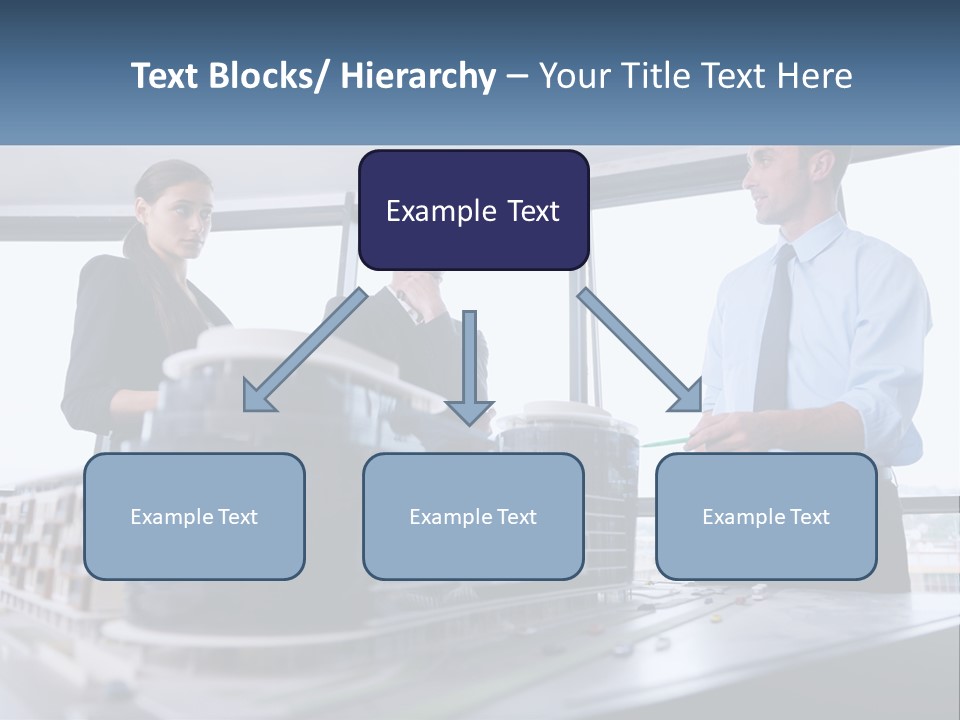 Text Blocks/ Hierarchy – Your Title Text Here

Example Text

Example Text

Example Text

Example Text